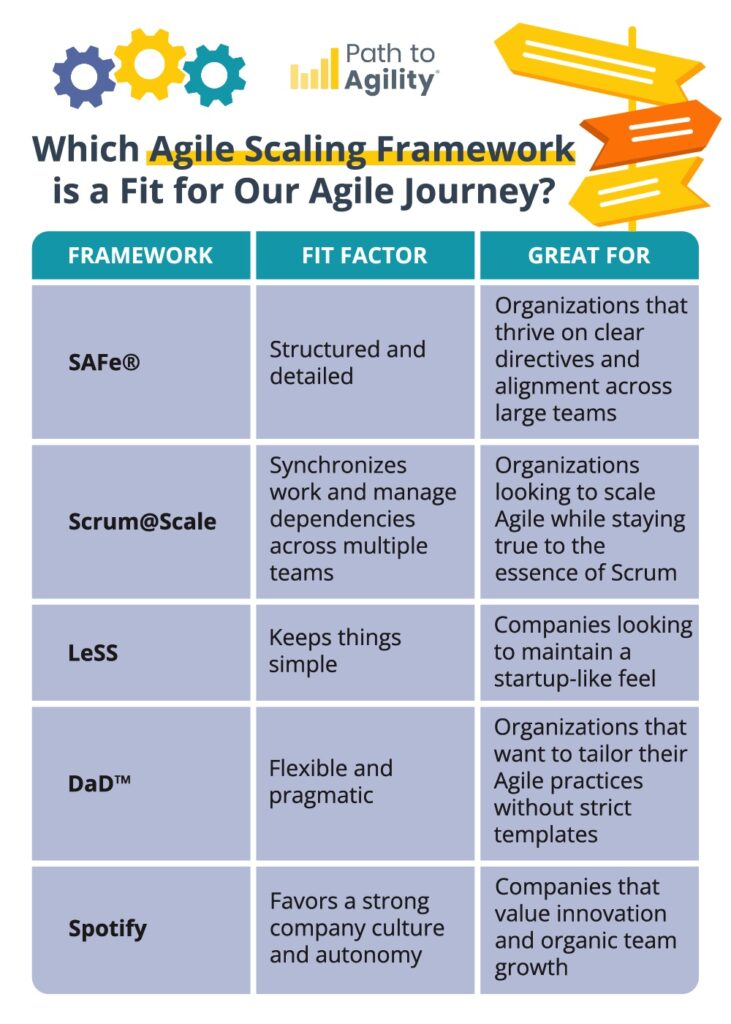 Path to Agility®

Which Agile Scaling Framework is a Fit for Our Agile Journey?

| FRAMEWORK | FIT FACTOR | GREAT FOR |
|---|---|---|
| SAFe® | Structured and detailed | Organizations that thrive on clear directives and alignment across large teams |
| Scrum@Scale | Synchronizes work and manage dependencies across multiple teams | Organizations looking to scale Agile while staying true to the essence of Scrum |
| LeSS | Keeps things simple | Companies looking to maintain a startup-like feel |
| DaD™ | Flexible and pragmatic | Organizations that want to tailor their Agile practices without strict templates |
| Spotify | Favors a strong company culture and autonomy | Companies that value innovation and organic team growth |